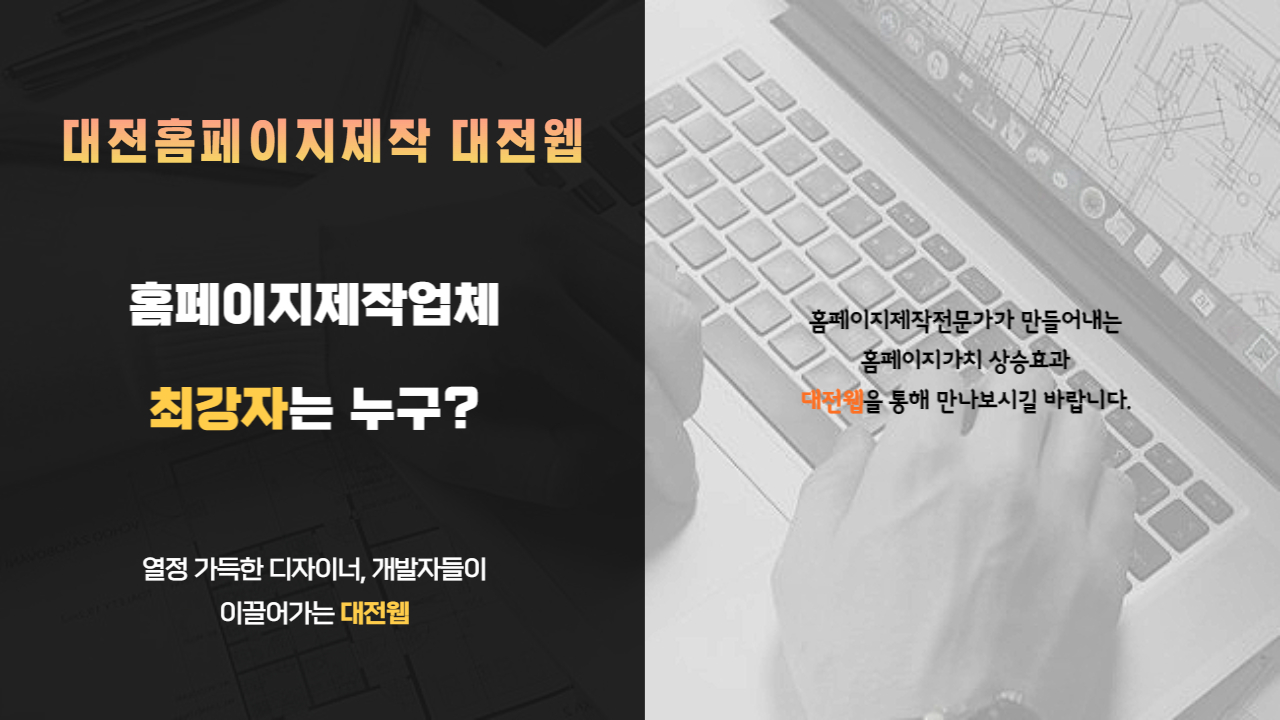 대전홈페이지제작 대전웹

홈페이지제작업체

최강자는 누구?

열정 가득한 디자이너, 개발자들이 이끌어가는 대전웹

홈페이지제작전문가가 만들어내는 홈페이지가치 상승효과 대전웹을 통해 만나보시길 바랍니다.